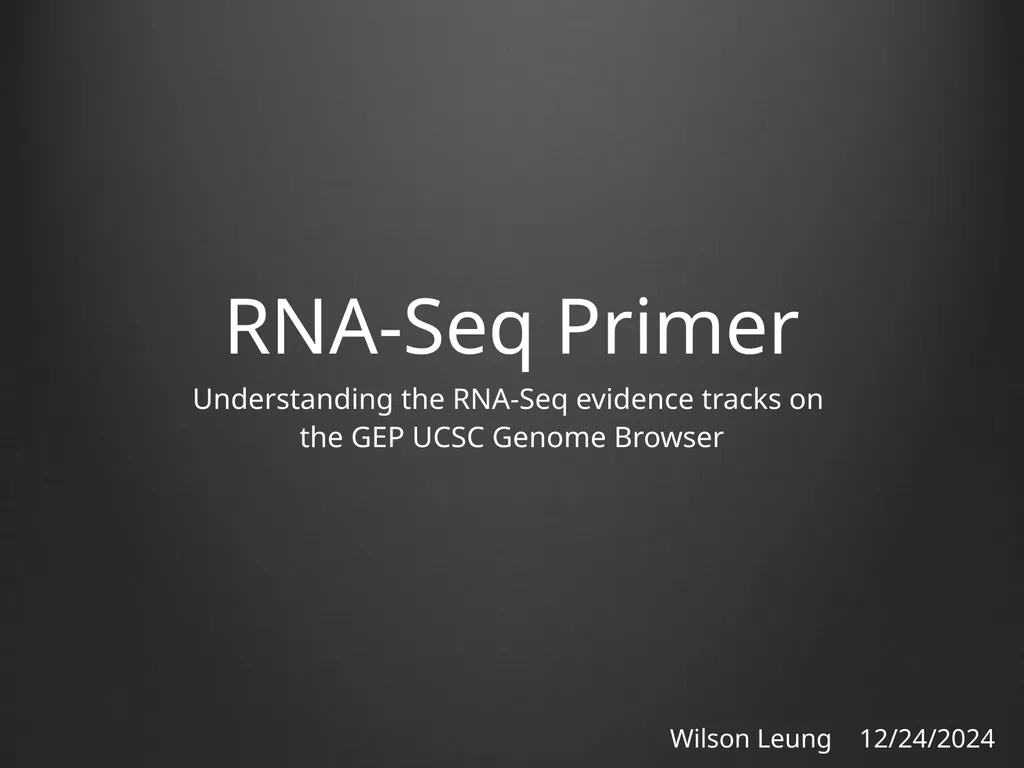 RNA-Seq Primer

Understanding the RNA-Seq evidence tracks on the GEP UCSC Genome Browser

Wilson Leung 12/24/2024